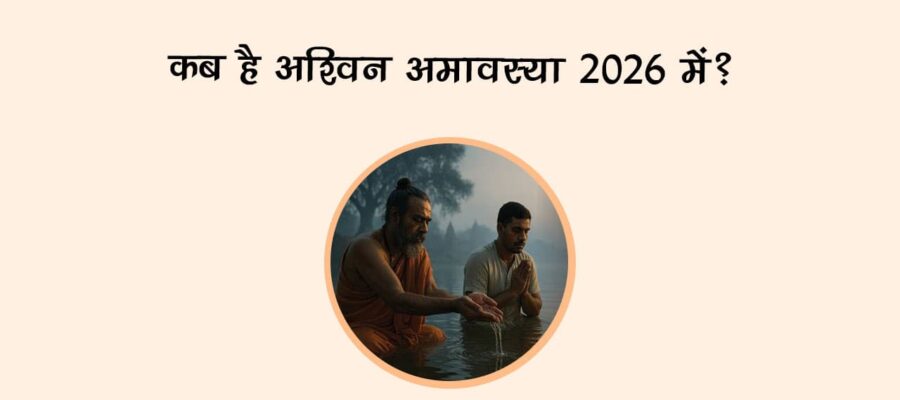 कब है अश्विन अमावस्या 2026 में?